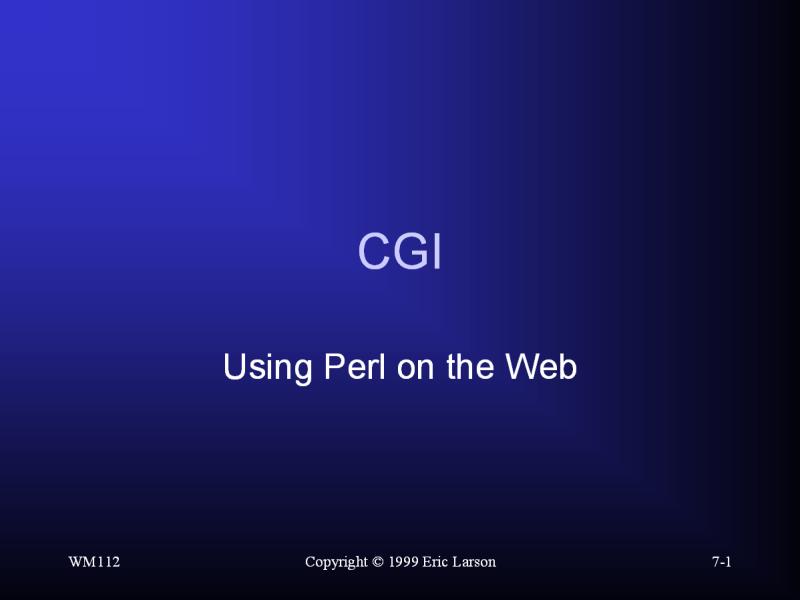 CGI

Using Perl on the Web

WM112

Copyright © 1999 Eric Larson

7-1